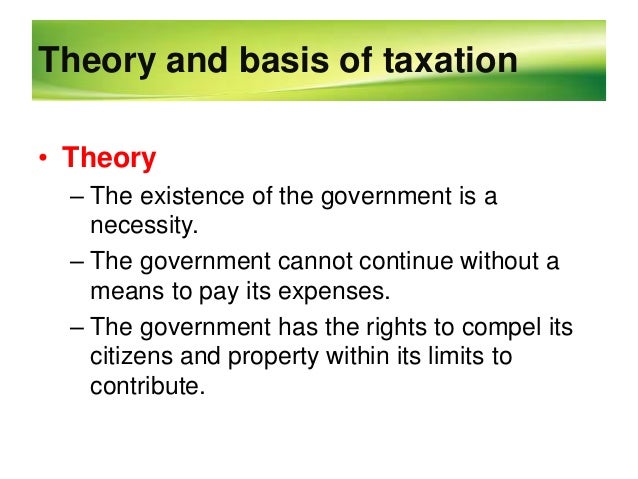 Theory and basis of taxation

• Theory
– The existence of the government is a necessity.
– The government cannot continue without a means to pay its expenses.
– The government has the rights to compel its citizens and property within its limits to contribute.